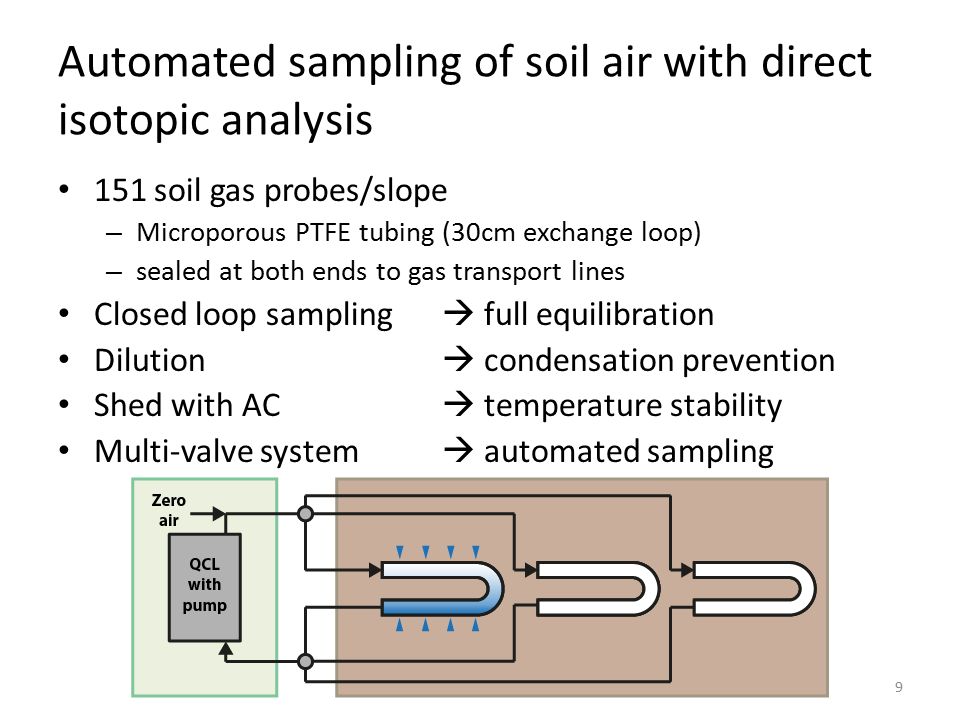 Automated sampling of soil air with direct isotopic analysis

• 151 soil gas probes/slope
 – Microporous PTFE tubing (30cm exchange loop)
 – sealed at both ends to gas transport lines
• Closed loop sampling → full equilibration
• Dilution → condensation prevention
• Shed with AC → temperature stability
• Multi-valve system → automated sampling

Zero air

QCL with pump

9